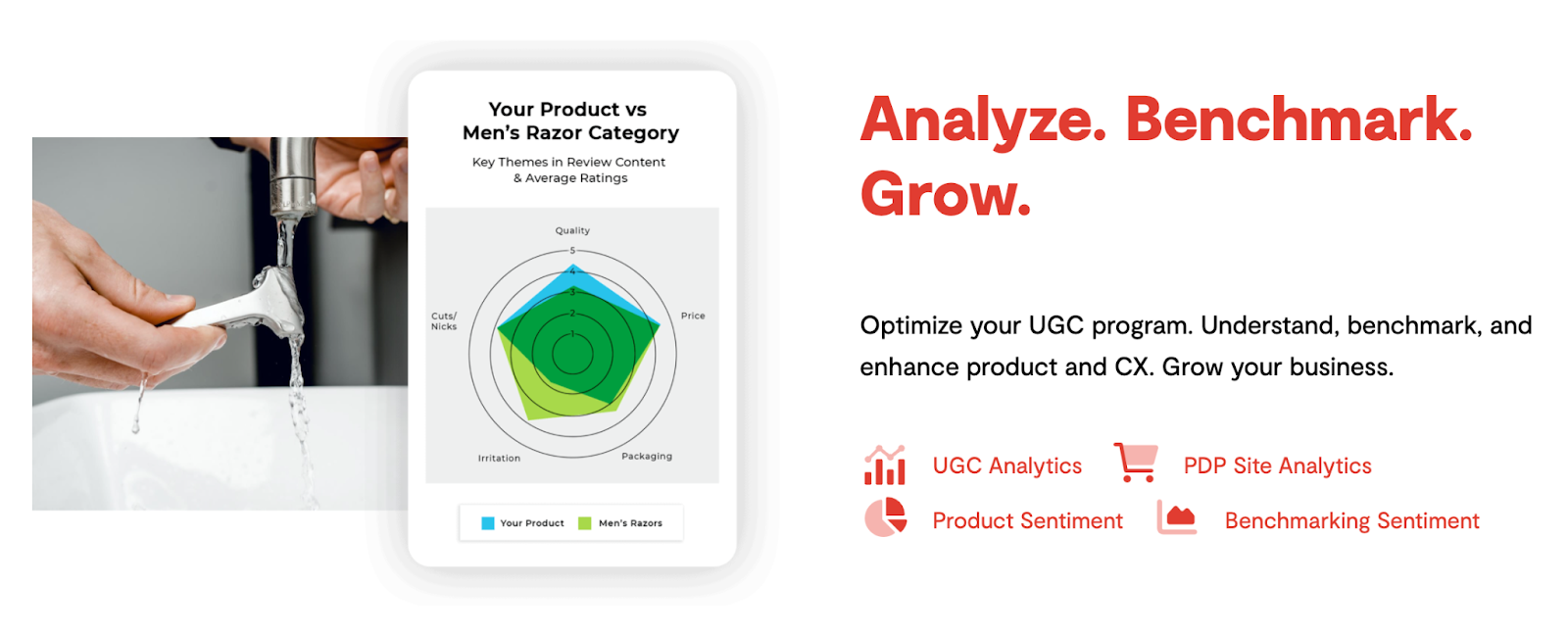 Your Product vs
Men's Razor Category

Key Themes in Review Content
& Average Ratings

Quality
5
4
3
2
1
Price
Packaging
Irritation
Cuts/
Nicks

Your Product
Men's Razors

Analyze. Benchmark. Grow.

Optimize your UGC program. Understand, benchmark, and enhance product and CX. Grow your business.

UGC Analytics
PDP Site Analytics
Product Sentiment
Benchmarking Sentiment